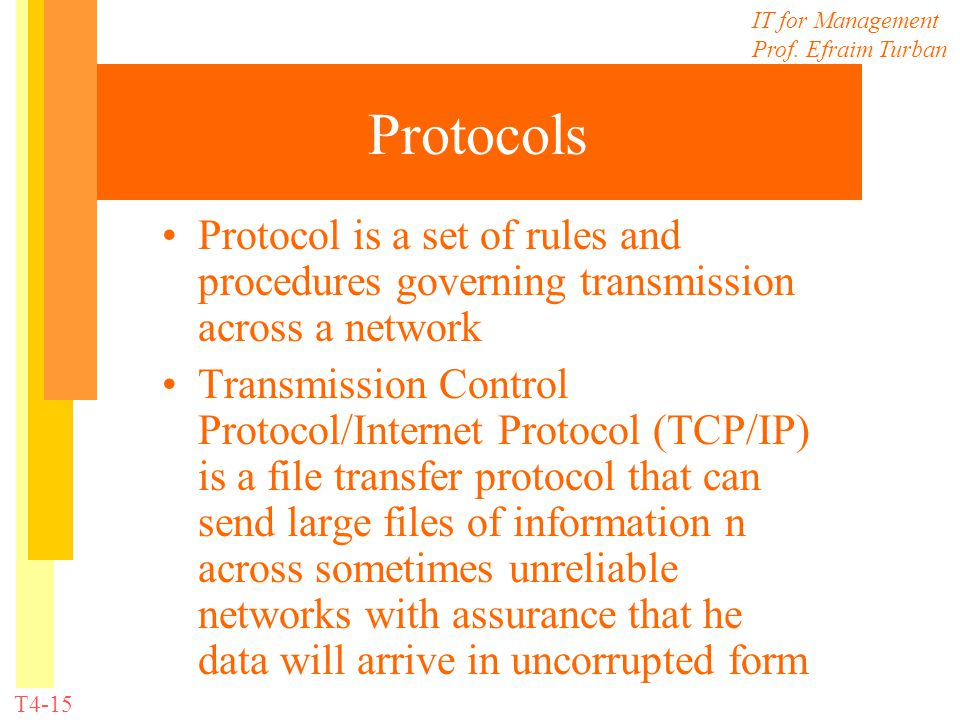 IT for Management
Prof. Efraim Turban

Protocols

• Protocol is a set of rules and procedures governing transmission across a network

• Transmission Control Protocol/Internet Protocol (TCP/IP) is a file transfer protocol that can send large files of information n across sometimes unreliable networks with assurance that he data will arrive in uncorrupted form

T4-15